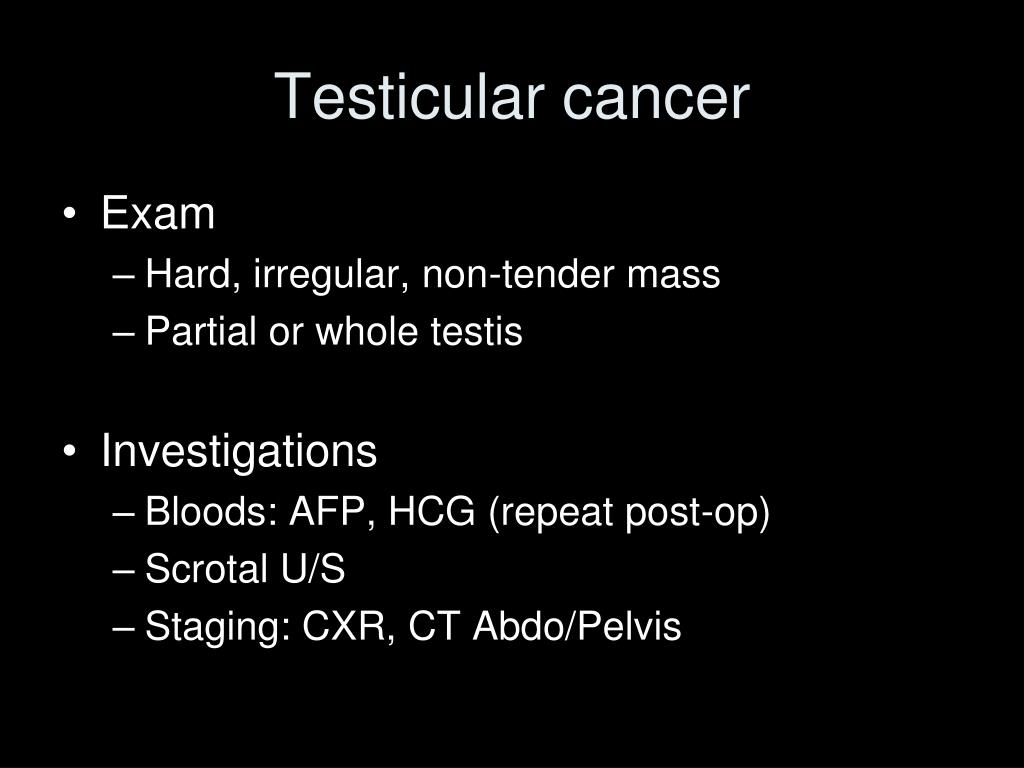 Testicular cancer

• Exam
– Hard, irregular, non-tender mass
– Partial or whole testis

• Investigations
– Bloods: AFP, HCG (repeat post-op)
– Scrotal U/S
– Staging: CXR, CT Abdo/Pelvis